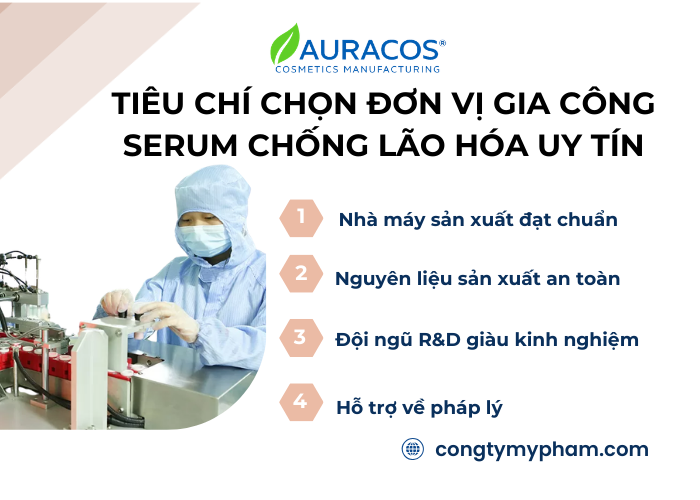 AURACOS®
COSMETICS MANUFACTURING

TIÊU CHÍ CHỌN ĐƠN VỊ GIA CÔNG SERUM CHỐNG LÃO HÓA UY TÍN

1 Nhà máy sản xuất đạt chuẩn

2 Nguyên liệu sản xuất an toàn

3 Đội ngũ R&D giàu kinh nghiệm

4 Hỗ trợ về pháp lý

congtymypham.com